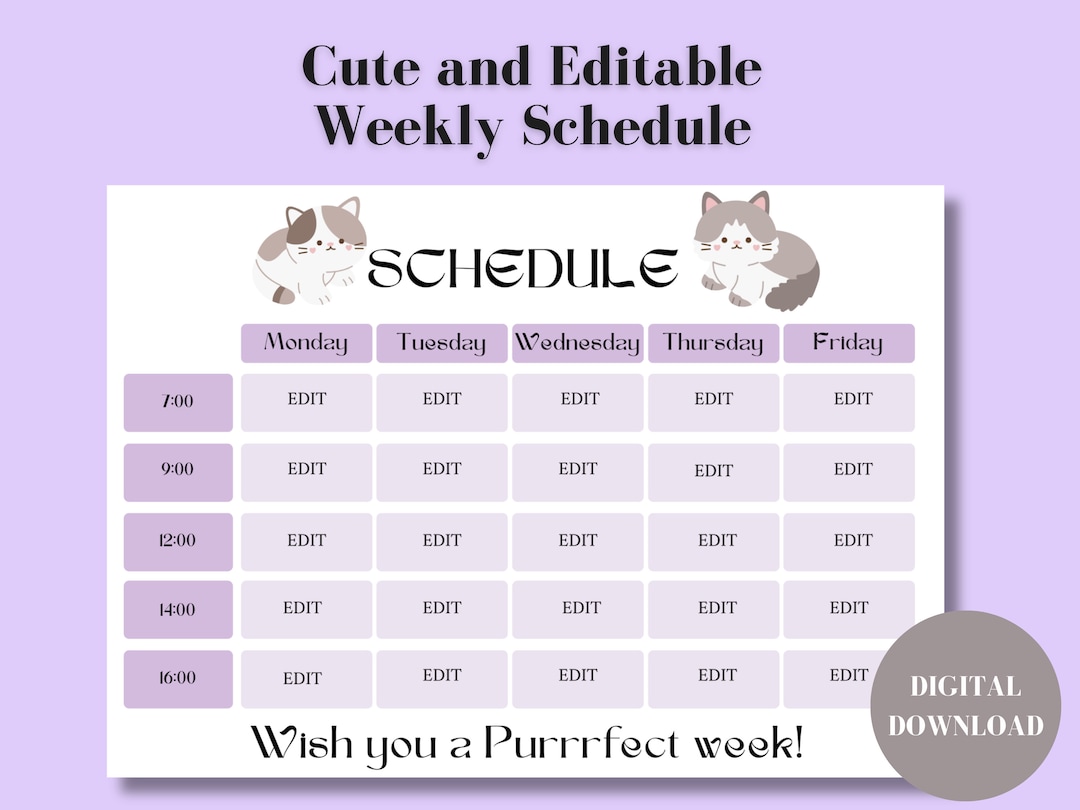 Cute and Editable Weekly Schedule

SCHEDULE

| | Monday | Tuesday | Wednesday | Thursday | Friday |
|---|---|---|---|---|---|
| 7:00 | EDIT | EDIT | EDIT | EDIT | EDIT |
| 9:00 | EDIT | EDIT | EDIT | EDIT | EDIT |
| 12:00 | EDIT | EDIT | EDIT | EDIT | EDIT |
| 14:00 | EDIT | EDIT | EDIT | EDIT | EDIT |
| 16:00 | EDIT | EDIT | EDIT | EDIT | EDIT |

Wish you a Purrrfect week!

DIGITAL DOWNLOAD